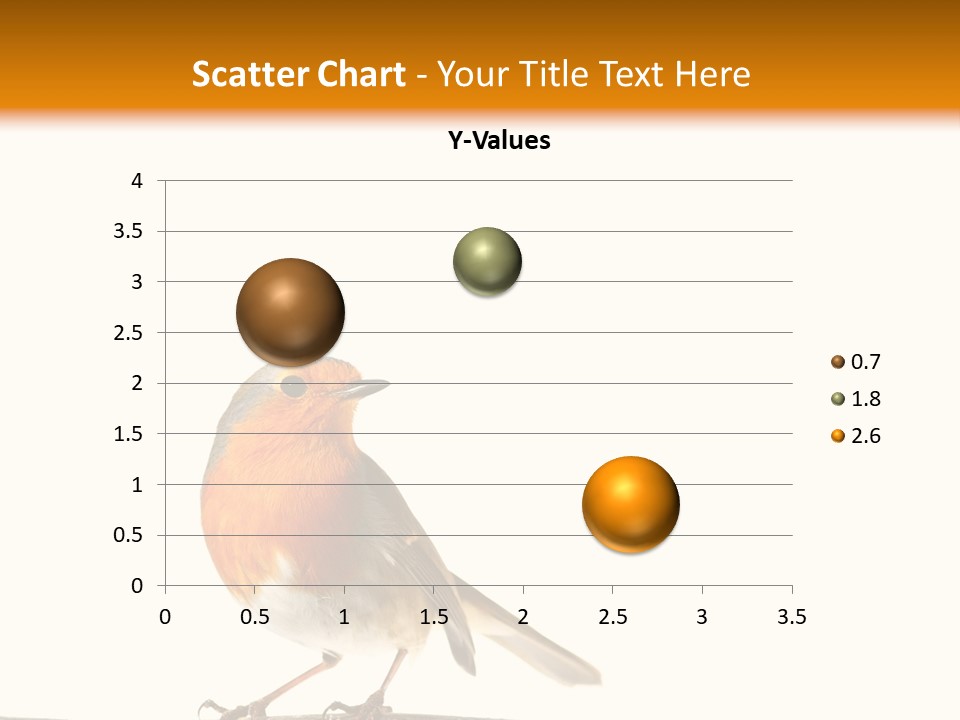 Scatter Chart - Your Title Text Here

Y-Values

4
3.5
3
2.5
2
1.5
1
0.5
0

0 0.5 1 1.5 2 2.5 3 3.5

0.7
1.8
2.6